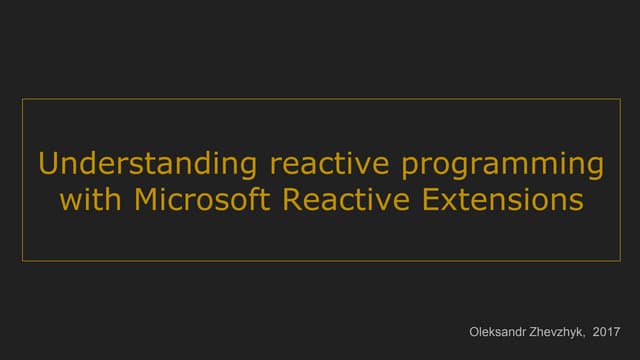 Understanding reactive programming with Microsoft Reactive Extensions

Oleksandr Zhevzhyk, 2017